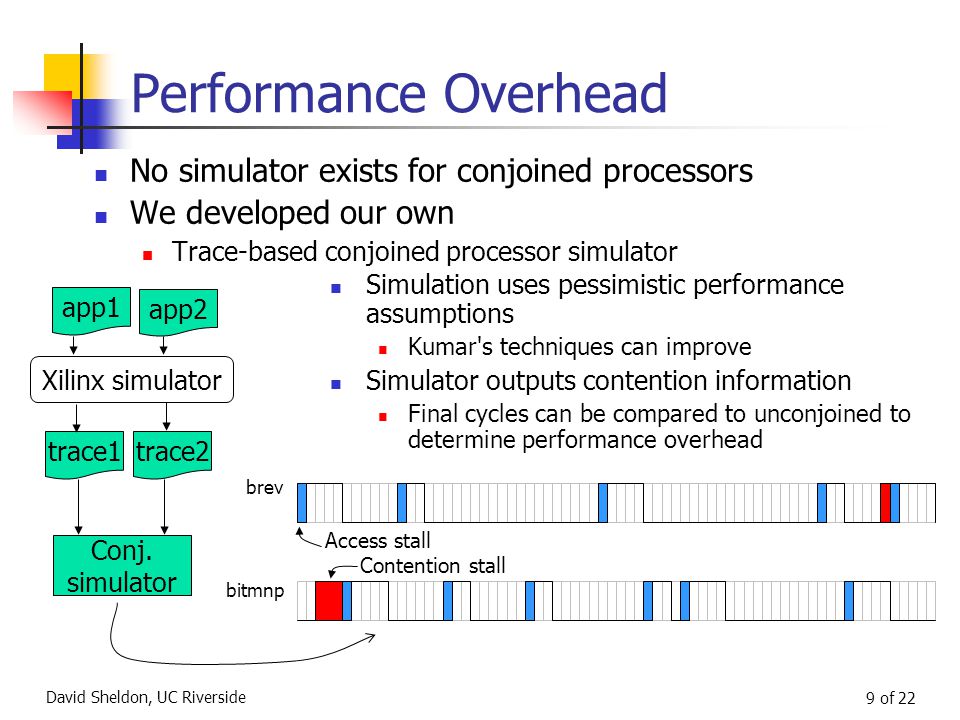 Performance Overhead

No simulator exists for conjoined processors

We developed our own

Trace-based conjoined processor simulator

Simulation uses pessimistic performance assumptions

Kumar's techniques can improve

Simulator outputs contention information

Final cycles can be compared to unconjoined to determine performance overhead

app1

app2

Xilinx simulator

trace1

trace2

Conj. simulator

brev

Access stall

Contention stall

bitmnp

David Sheldon, UC Riverside

9 of 22